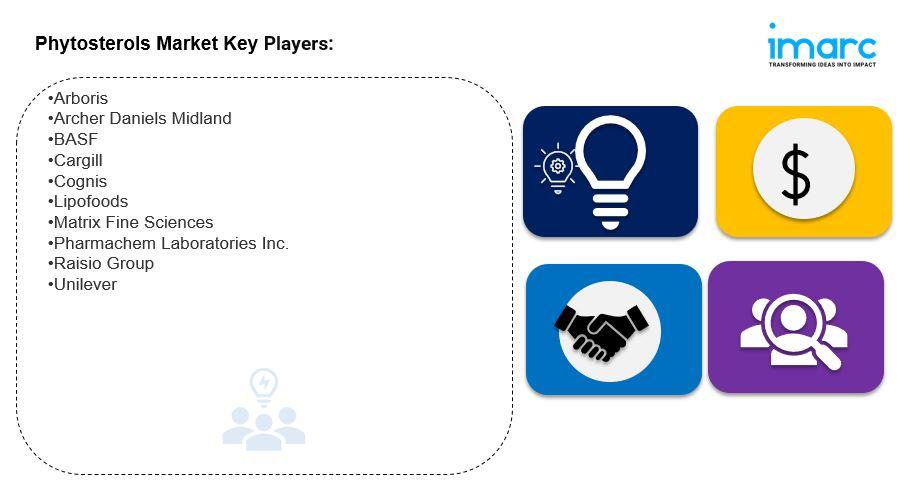 Phytosterols Market Key Players:

imarc
TRANSFORMING IDEAS INTO IMPACT

•Arboris
•Archer Daniels Midland
•BASF
•Cargill
•Cognis
•Lipofoods
•Matrix Fine Sciences
•Pharmachem Laboratories Inc.
•Raisio Group
•Unilever

$